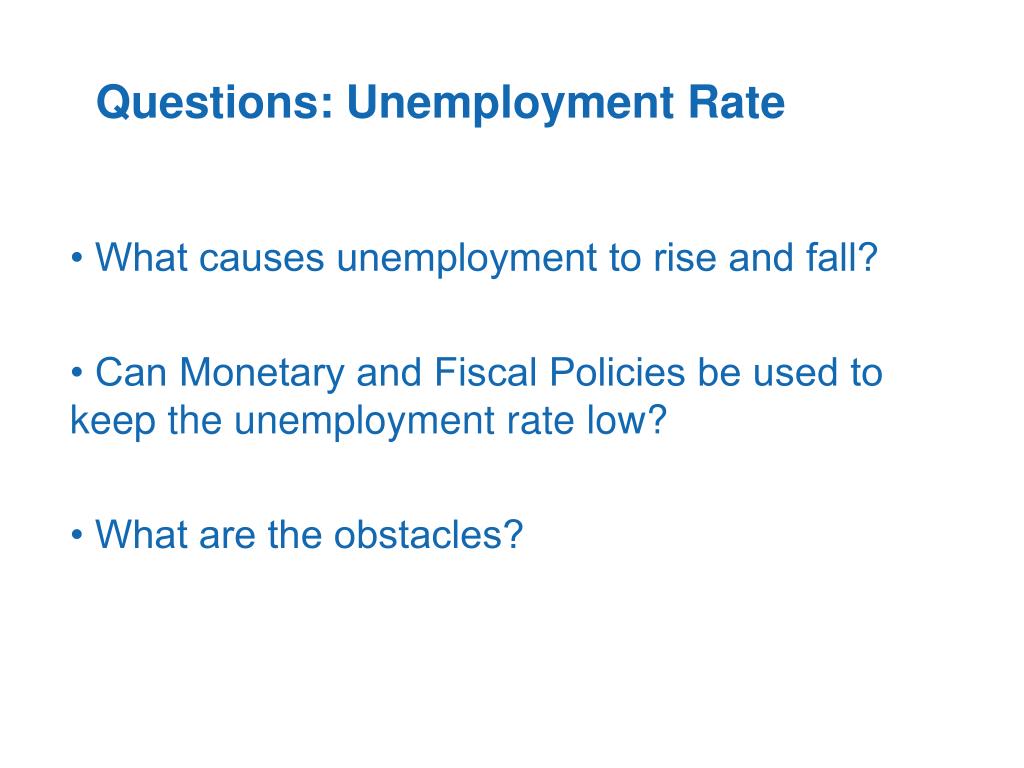 Questions: Unemployment Rate

• What causes unemployment to rise and fall?

• Can Monetary and Fiscal Policies be used to keep the unemployment rate low?

• What are the obstacles?